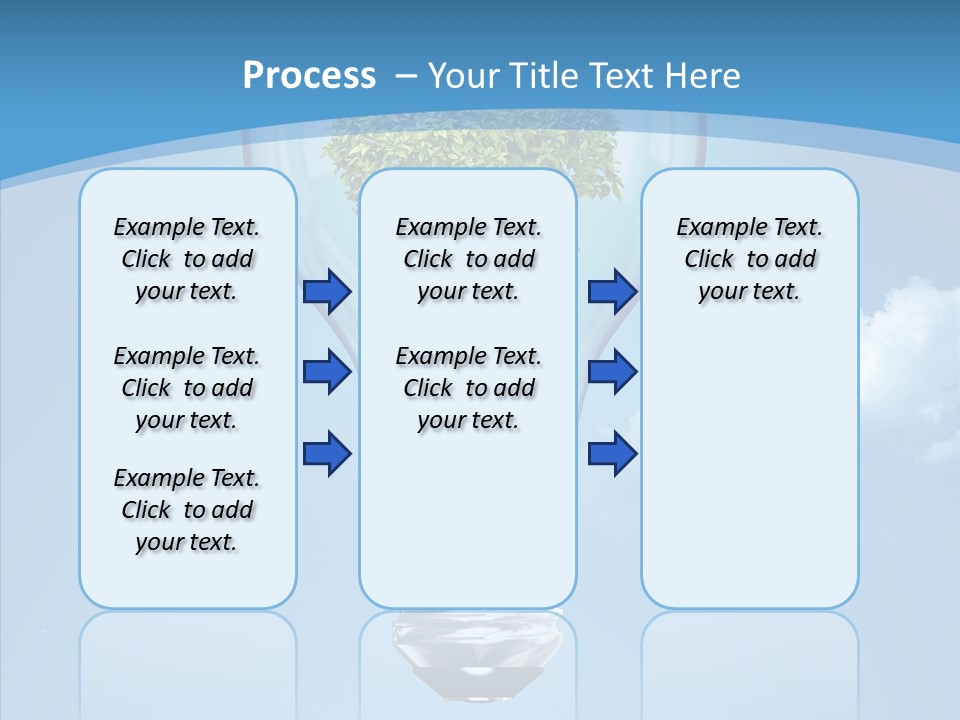 Process – Your Title Text Here

Example Text. Click to add your text.

Example Text. Click to add your text.

Example Text. Click to add your text.

Example Text. Click to add your text.

Example Text. Click to add your text.

Example Text. Click to add your text.